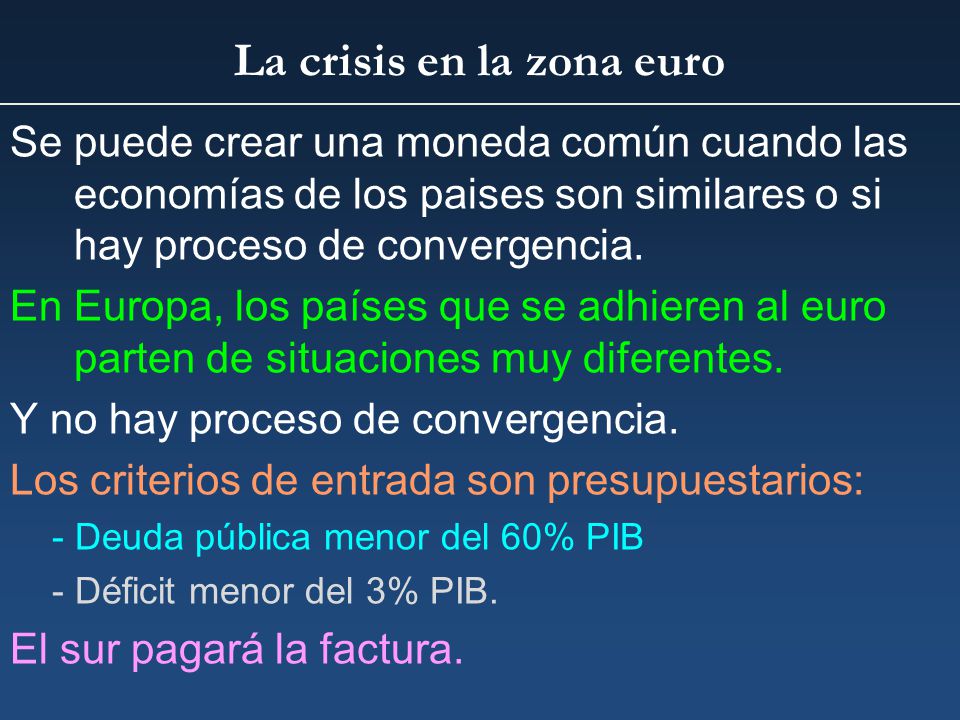 La crisis en la zona euro

Se puede crear una moneda común cuando las economías de los paises son similares o si hay proceso de convergencia.

En Europa, los países que se adhieren al euro parten de situaciones muy diferentes.

Y no hay proceso de convergencia.

Los criterios de entrada son presupuestarios:

- Deuda pública menor del 60% PIB

- Déficit menor del 3% PIB.

El sur pagará la factura.